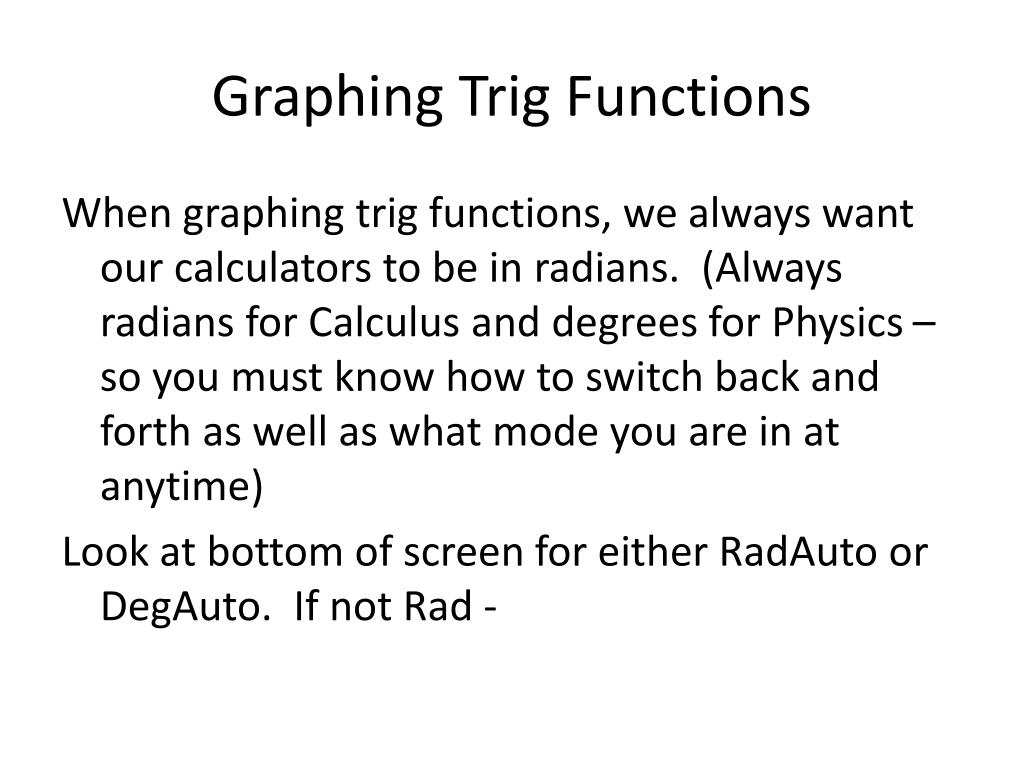 Graphing Trig Functions

When graphing trig functions, we always want our calculators to be in radians. (Always radians for Calculus and degrees for Physics – so you must know how to switch back and forth as well as what mode you are in at anytime)

Look at bottom of screen for either RadAuto or DegAuto. If not Rad -